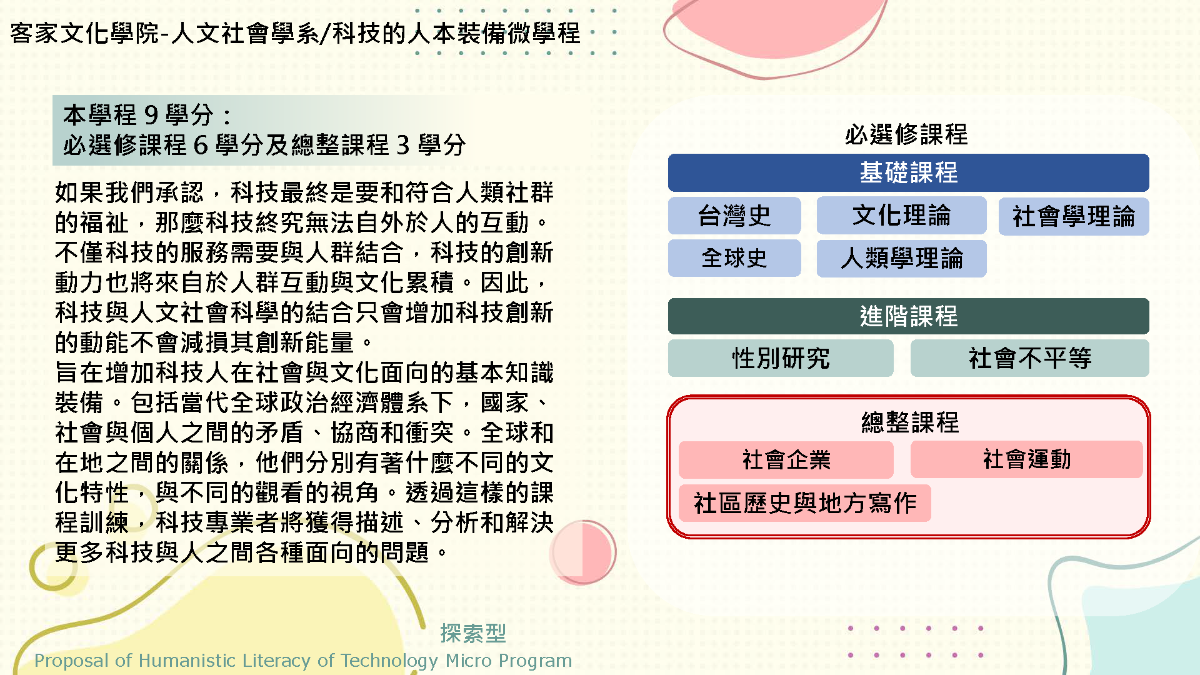 客家文化學院-人文社會學系/科技的人本裝備微學程

本學程 9 學分：
必選修課程 6 學分及總整課程 3 學分

如果我們承認，科技最終是要和符合人類社群的福祉，那麼科技終究無法自外於人的互動。不僅科技的服務需要與人群結合，科技的創新動力也將來自於人群互動與文化累積。因此，科技與人文社會科學的結合只會增加科技創新的動能不會減損其創新能量。
旨在增加科技人在社會與文化面向的基本知識裝備。包括當代全球政治經濟體系下，國家、社會與個人之間的矛盾、協商和衝突。全球和在地之間的關係，他們分別有著什麼不同的文化特性，與不同的觀看的視角。透過這樣的課程訓練，科技專業者將獲得描述、分析和解決更多科技與人之間各種面向的問題。

必選修課程
基礎課程
台灣史
文化理論
社會學理論
全球史
人類學理論
進階課程
性別研究
社會不平等
總整課程
社會企業
社會運動
社區歷史與地方寫作

探索型
Proposal of Humanistic Literacy of Technology Micro Program